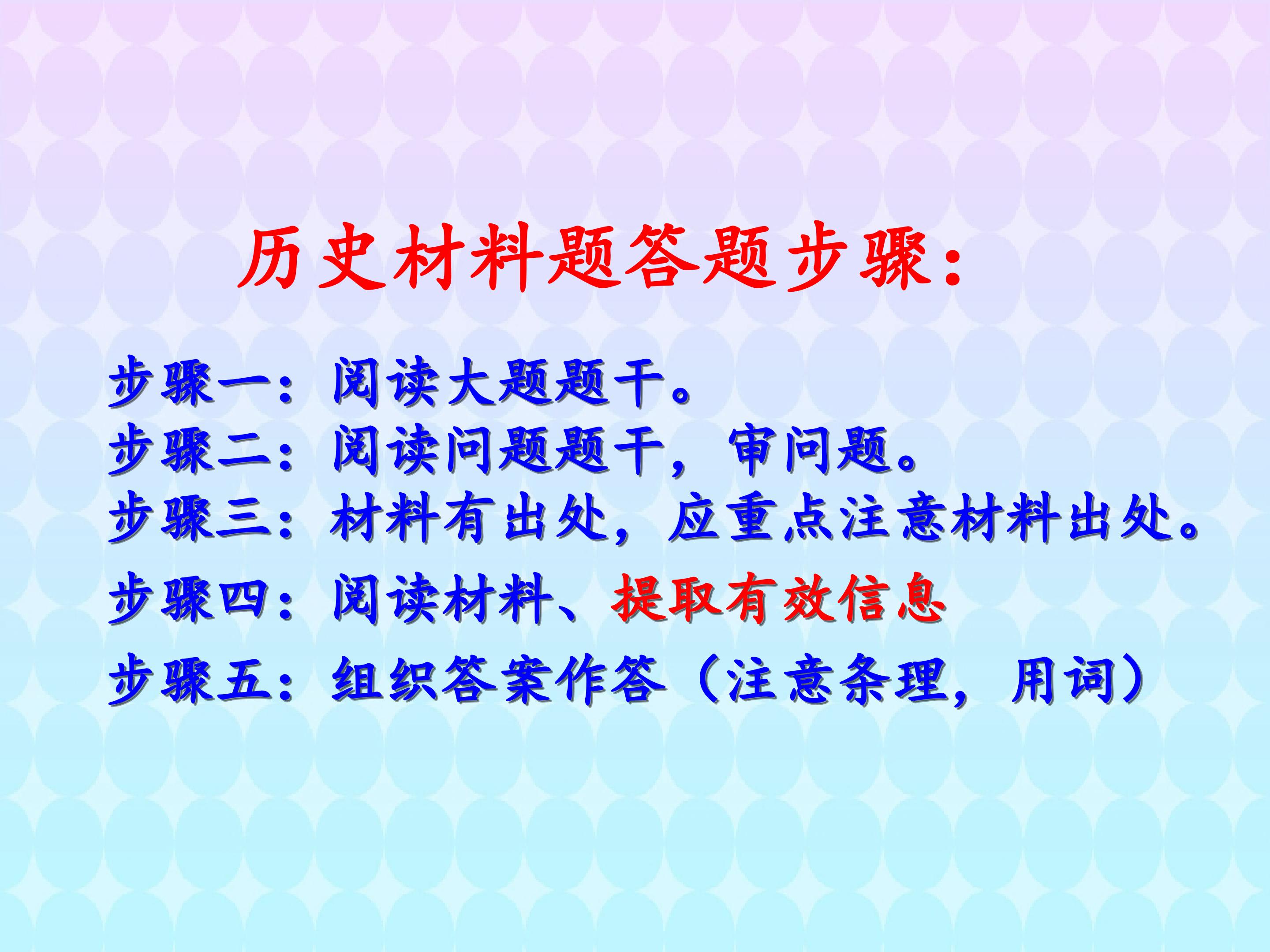 历史材料题答题步骤：

步骤一：阅读大题题干。
步骤二：阅读问题题干，审问题。
步骤三：材料有出处，应重点注意材料出处。
步骤四：阅读材料、提取有效信息
步骤五：组织答案作答（注意条理，用词）